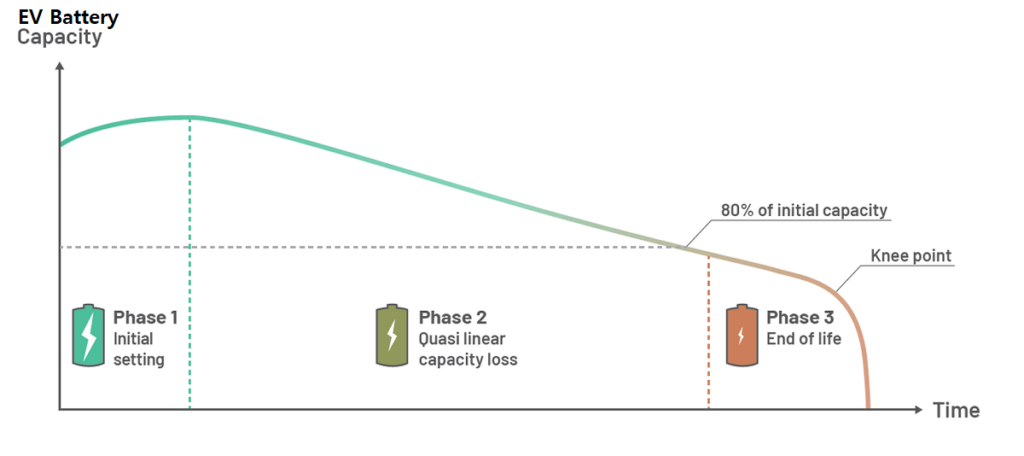 EV Battery
Capacity

80% of initial capacity

Knee point

Phase 1
Initial setting

Phase 2
Quasi linear capacity loss

Phase 3
End of life

Time